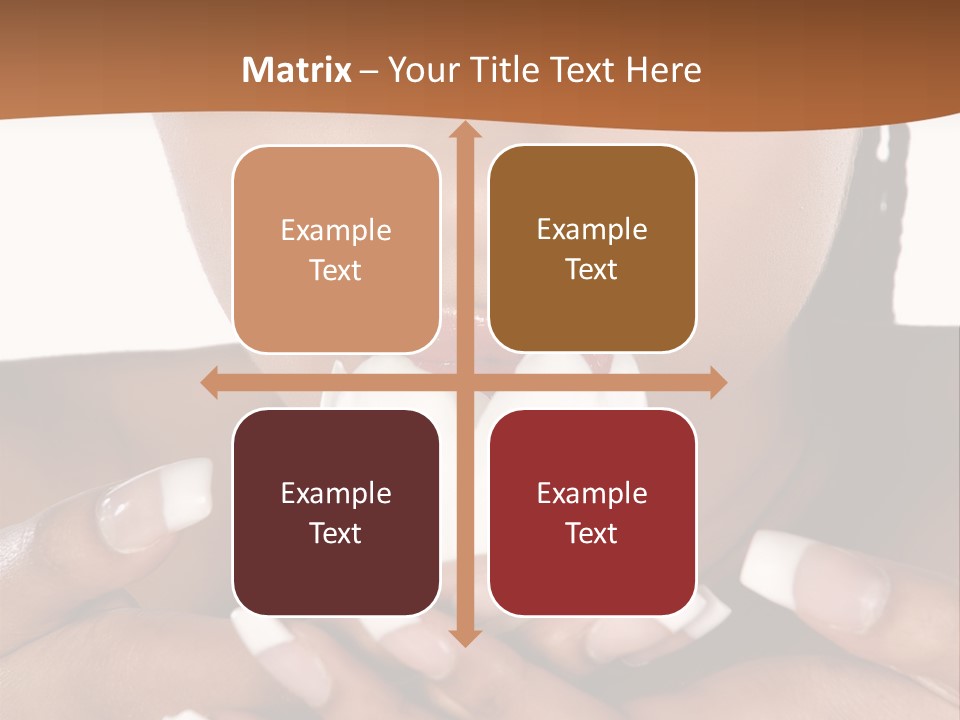 Matrix – Your Title Text Here

Example Text

Example Text

Example Text

Example Text